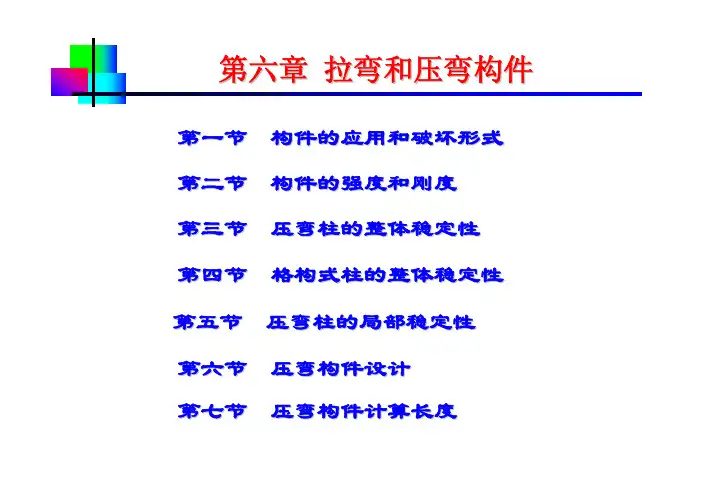 第六章 拉弯和压弯构件

第一节 构件的应用和破坏形式

第二节 构件的强度和刚度

第三节 压弯柱的整体稳定性

第四节 格构式柱的整体稳定性

第五节 压弯柱的局部稳定性

第六节 压弯构件设计

第七节 压弯构件计算长度